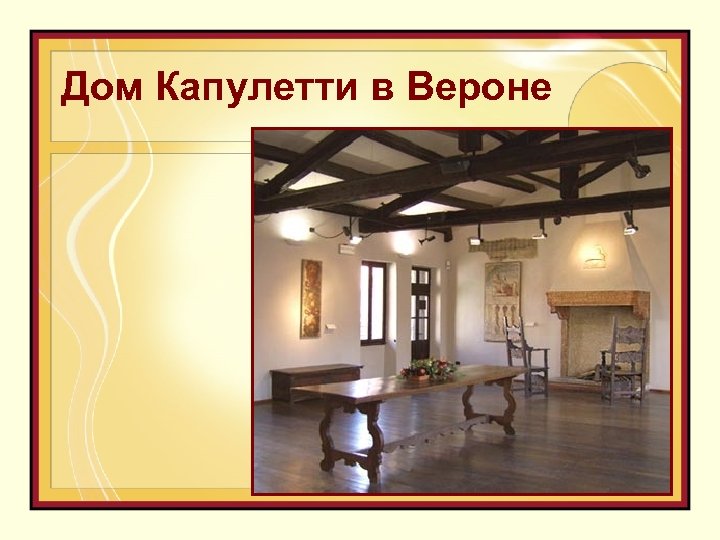 Дом Капулетти в Вероне